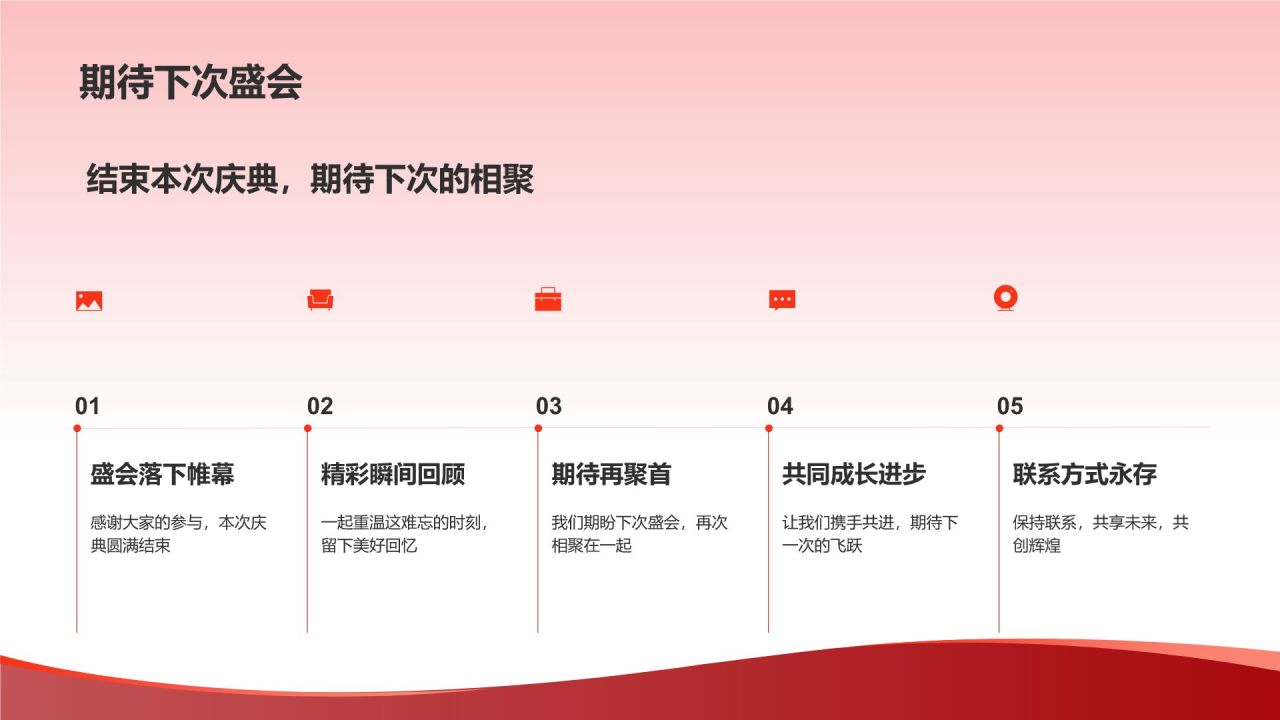 期待下次盛会

结束本次庆典，期待下次的相聚

01

盛会落下帷幕

感谢大家的参与，本次庆典圆满结束

02

精彩瞬间回顾

一起重温这难忘的时刻，留下美好回忆

03

期待再聚首

我们期盼下次盛会，再次相聚在一起

04

共同成长进步

让我们携手共进，期待下一次的飞跃

05

联系方式永存

保持联系，共享未来，共创辉煌